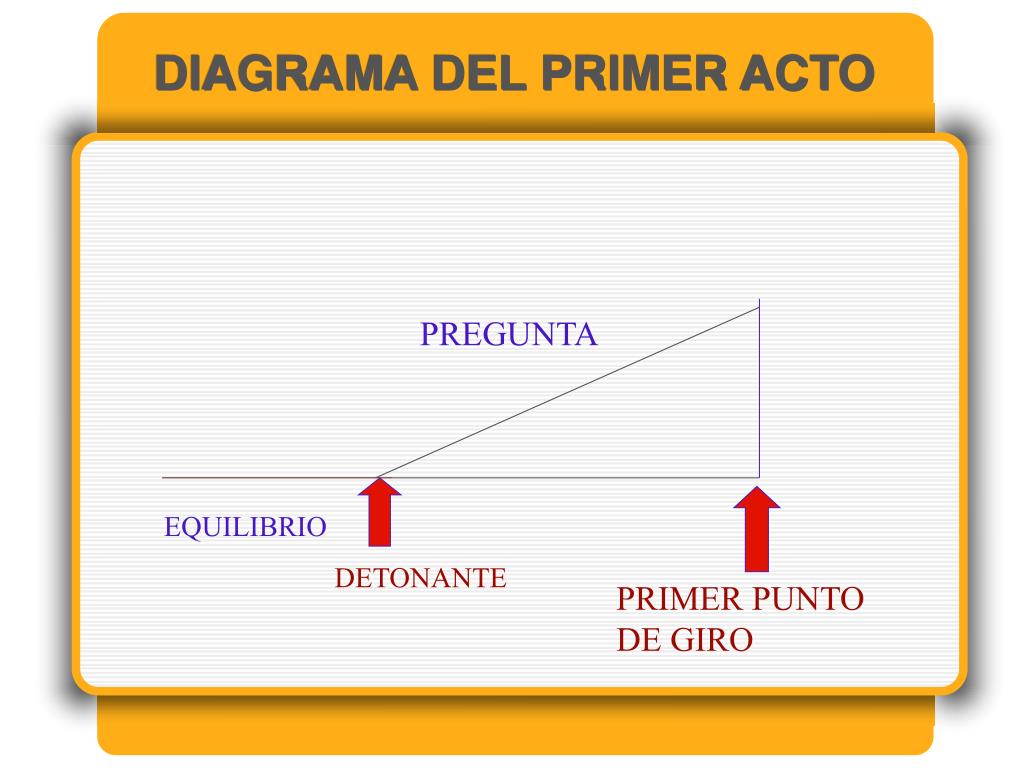 DIAGRAMA DEL PRIMER ACTO

PREGUNTA

EQUILIBRIO

DETONANTE

PRIMER PUNTO DE GIRO